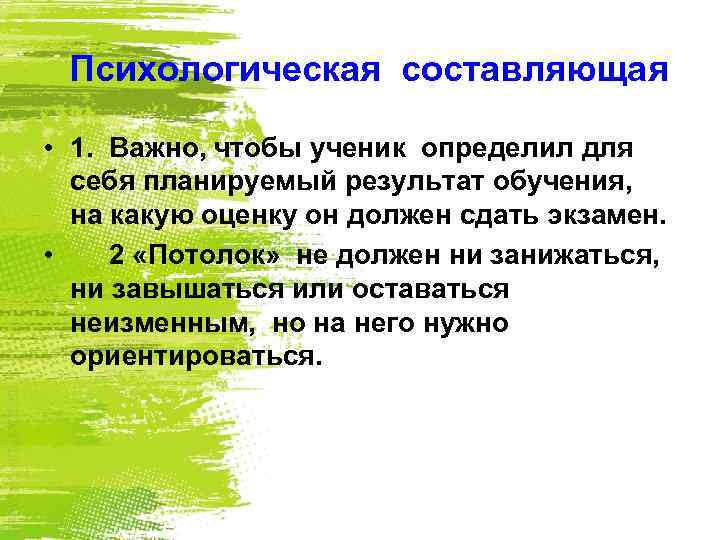 Психологическая составляющая

• 1. Важно, чтобы ученик определил для себя планируемый результат обучения, на какую оценку он должен сдать экзамен.

• 2 «Потолок» не должен ни занижаться, ни завышаться или оставаться неизменным, но на него нужно ориентироваться.